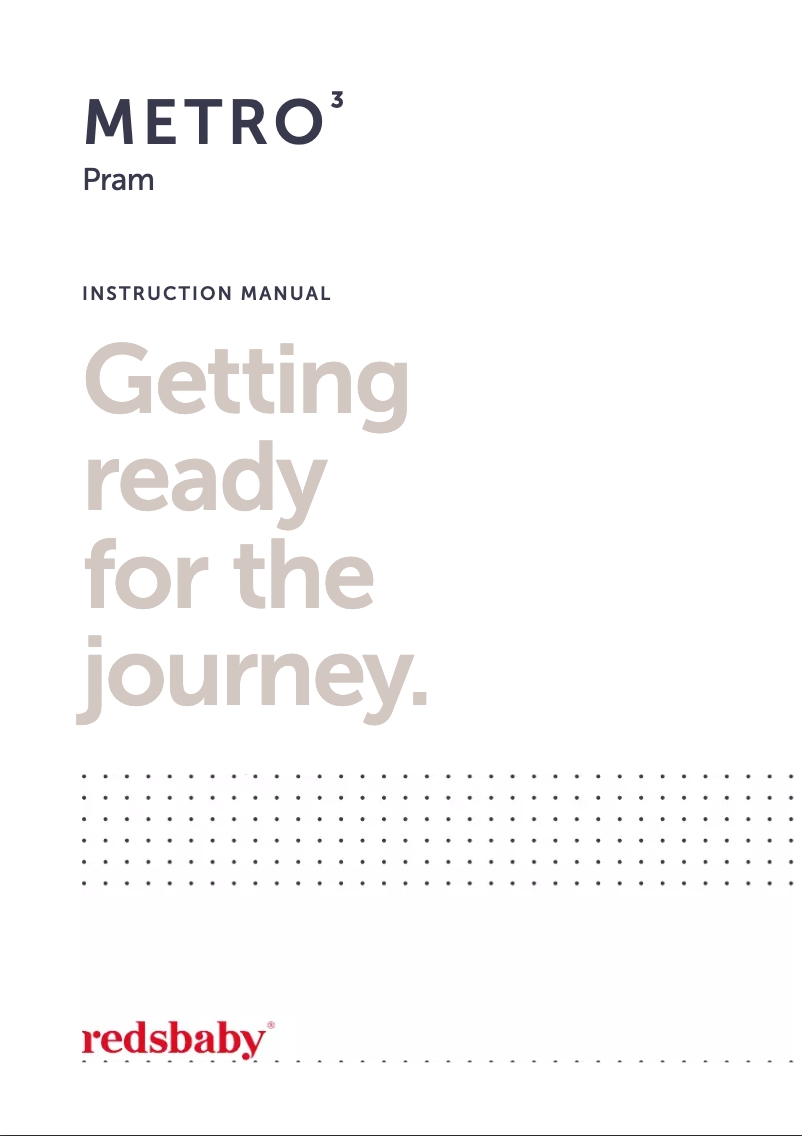 METRO$^3$
Pram

INSTRUCTION MANUAL

Getting ready for the journey.

redsbaby®